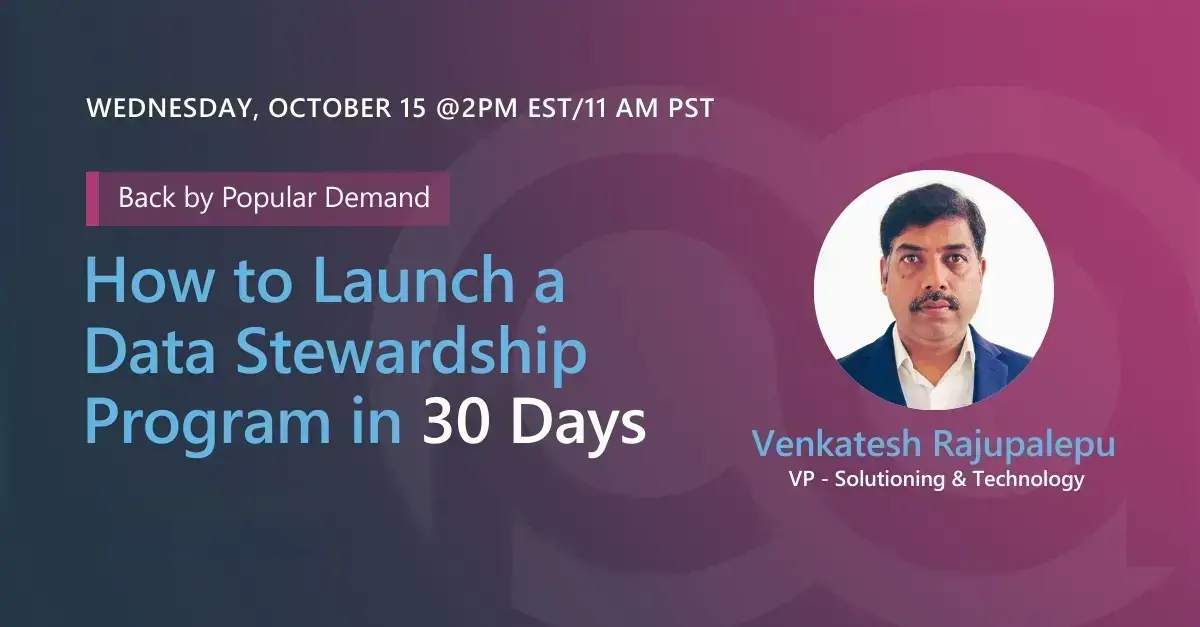 WEDNESDAY, OCTOBER 15 @2PM EST/11 AM PST

Back by Popular Demand

How to Launch a Data Stewardship Program in 30 Days

Venkatesh Rajupalepu
VP - Solutioning & Technology